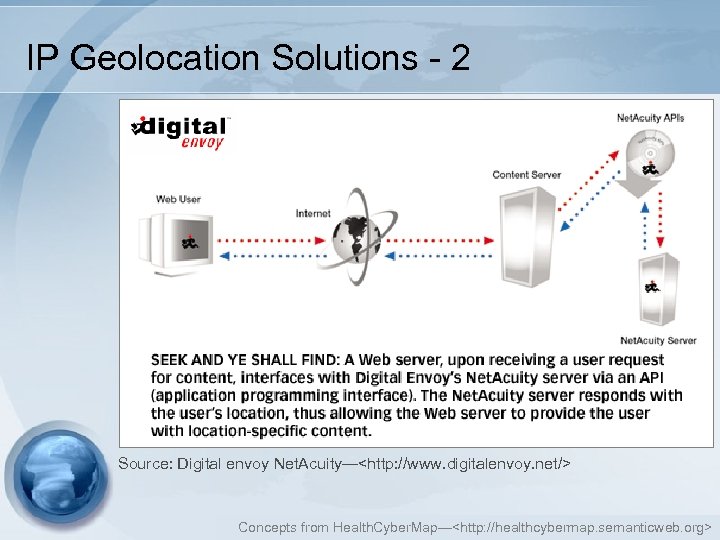 IP Geolocation Solutions - 2

digital envoy

NetAcuity APIs

Content Server

Web User

Internet

NetAcuity Server

SEEK AND YE SHALL FIND: A Web server, upon receiving a user request for content, interfaces with Digital Envoy's NetAcuity server via an API (application programming interface). The NetAcuity server responds with the user's location, thus allowing the Web server to provide the user with location-specific content.

Source: Digital envoy NetAcuity—<http://www.digitalenvoy.net/>

Concepts from HealthCyberMap—<http://healthcybermap.semanticweb.org>